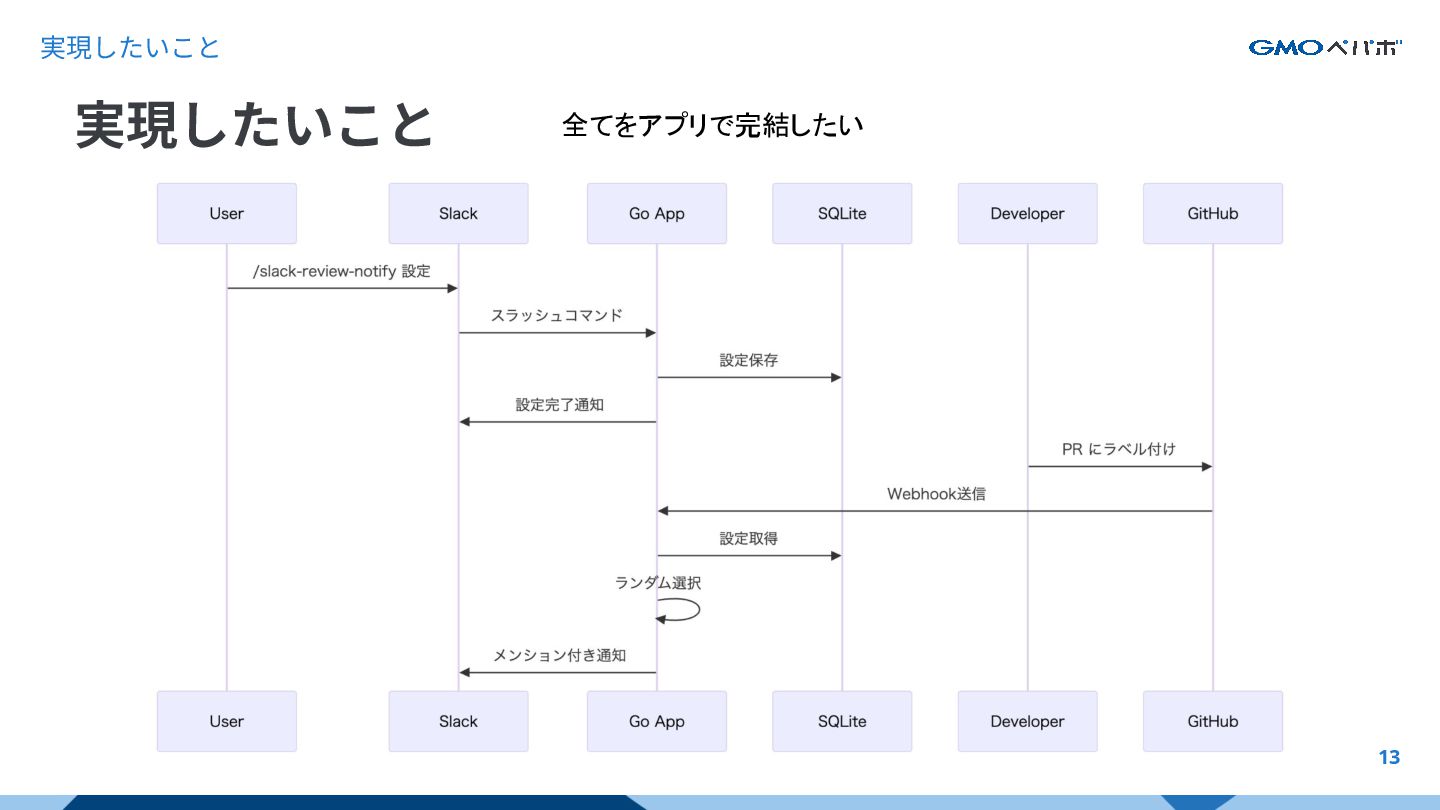 実現したいこと

GMOペパボ

実現したいこと

全てをアプリで完結したい

User

Slack

Go App

SQLite

Developer

GitHub

/slack-review-notify 設定

スラッシュコマンド

設定保存

設定完了通知

PR にラベル付け

Webhook送信

設定取得

ランダム選択

メンション付き通知

User

Slack

Go App

SQLite

Developer

GitHub

13